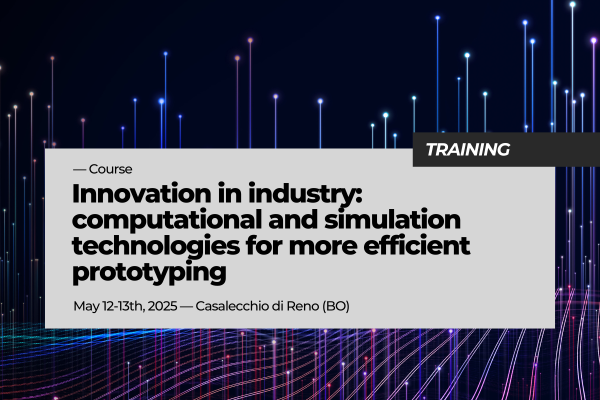 TRAINING

— Course

Innovation in industry: computational and simulation technologies for more efficient prototyping

May 12-13th, 2025 — Casalecchio di Reno (BO)